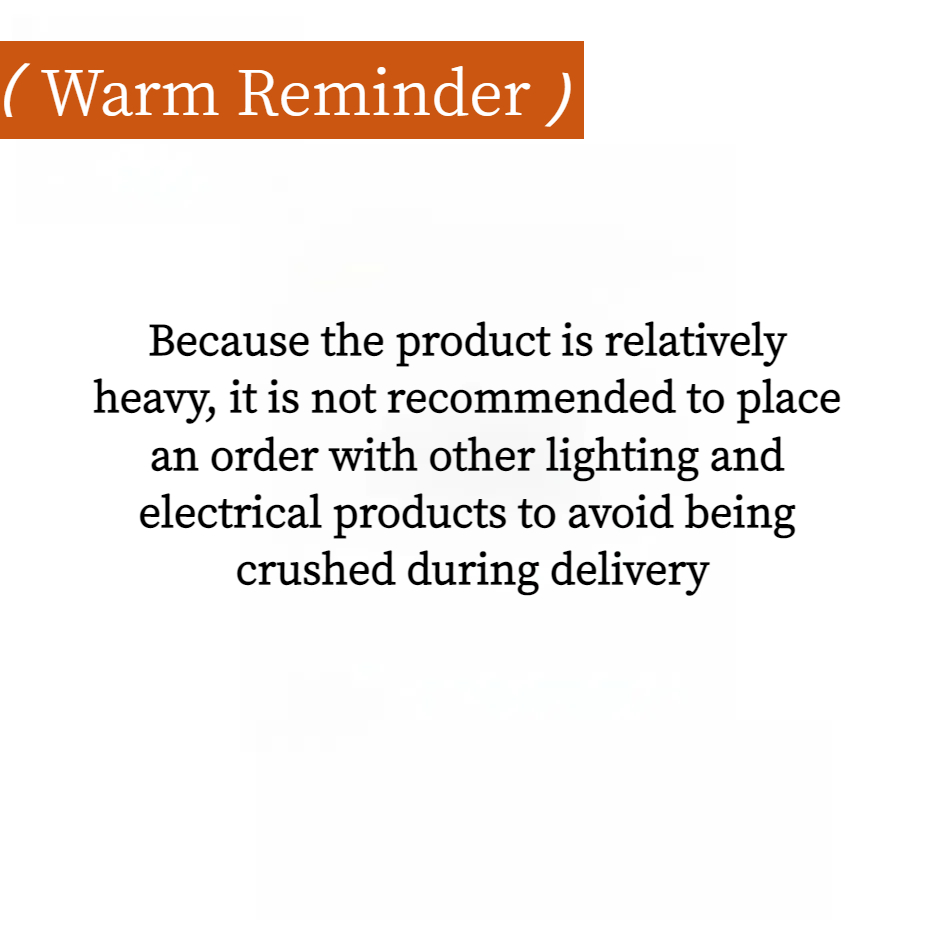 ( Warm Reminder )

Because the product is relatively heavy, it is not recommended to place an order with other lighting and electrical products to avoid being crushed during delivery